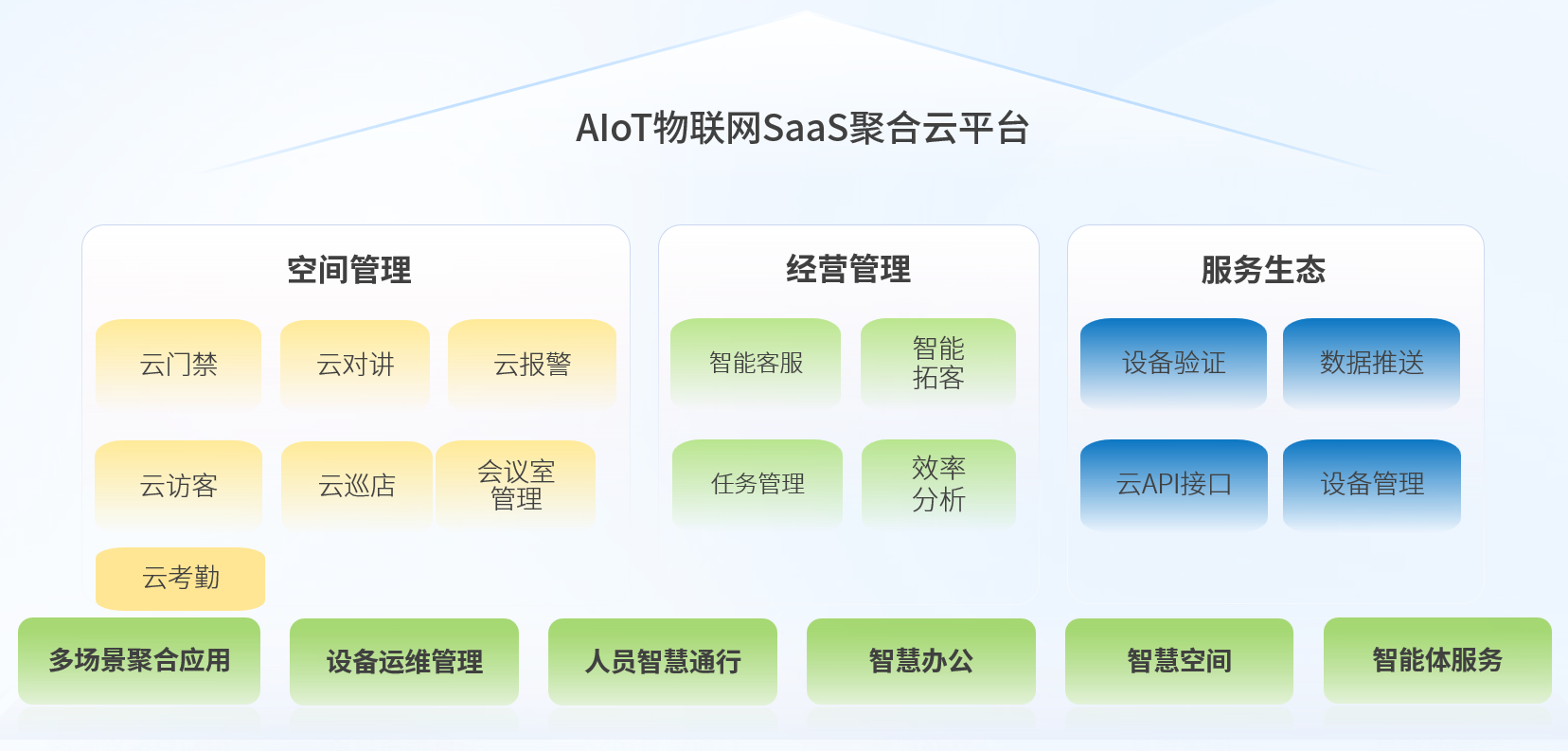 AIoT物联网SaaS聚合云平台

空间管理

云门禁
云对讲
云报警
云访客
云巡店
会议室管理
云考勤

经营管理

智能客服
智能拓客
任务管理
效率分析

服务生态

设备验证
数据推送
云API接口
设备管理

多场景聚合应用
设备运维管理
人员智慧通行
智慧办公
智慧空间
智能体服务